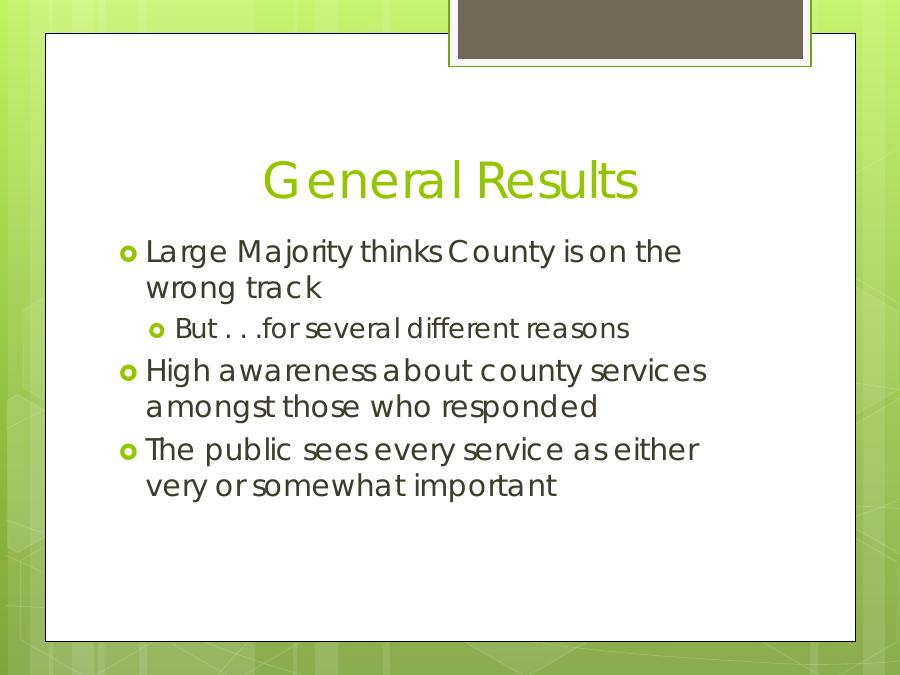 General Results

Large Majority thinks County is on the wrong track

But . . .for several different reasons

High awareness about county services amongst those who responded

The public sees every service as either very or somewhat important